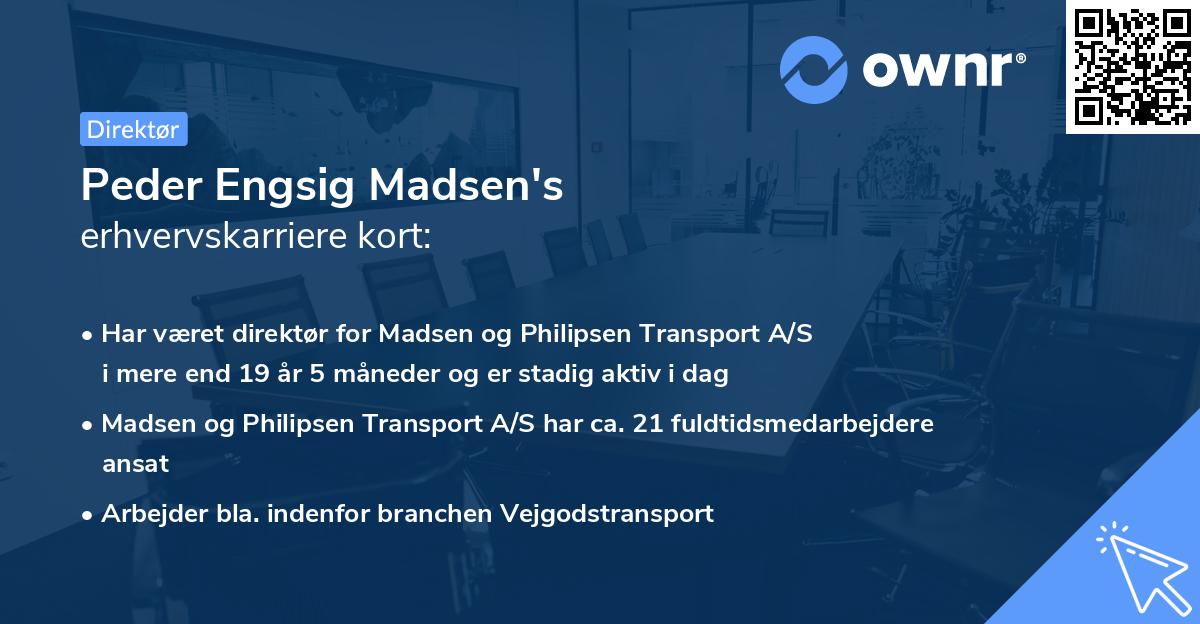 ownr®

Direktør

Peder Engsig Madsen's
erhvervskarriere kort:

• Har været direktør for Madsen og Philipsen Transport A/S i mere end 19 år 5 måneder og er stadig aktiv i dag

• Madsen og Philipsen Transport A/S har ca. 21 fuldtidsmedarbejdere ansat

• Arbejder bla. indenfor branchen Vejgodstransport